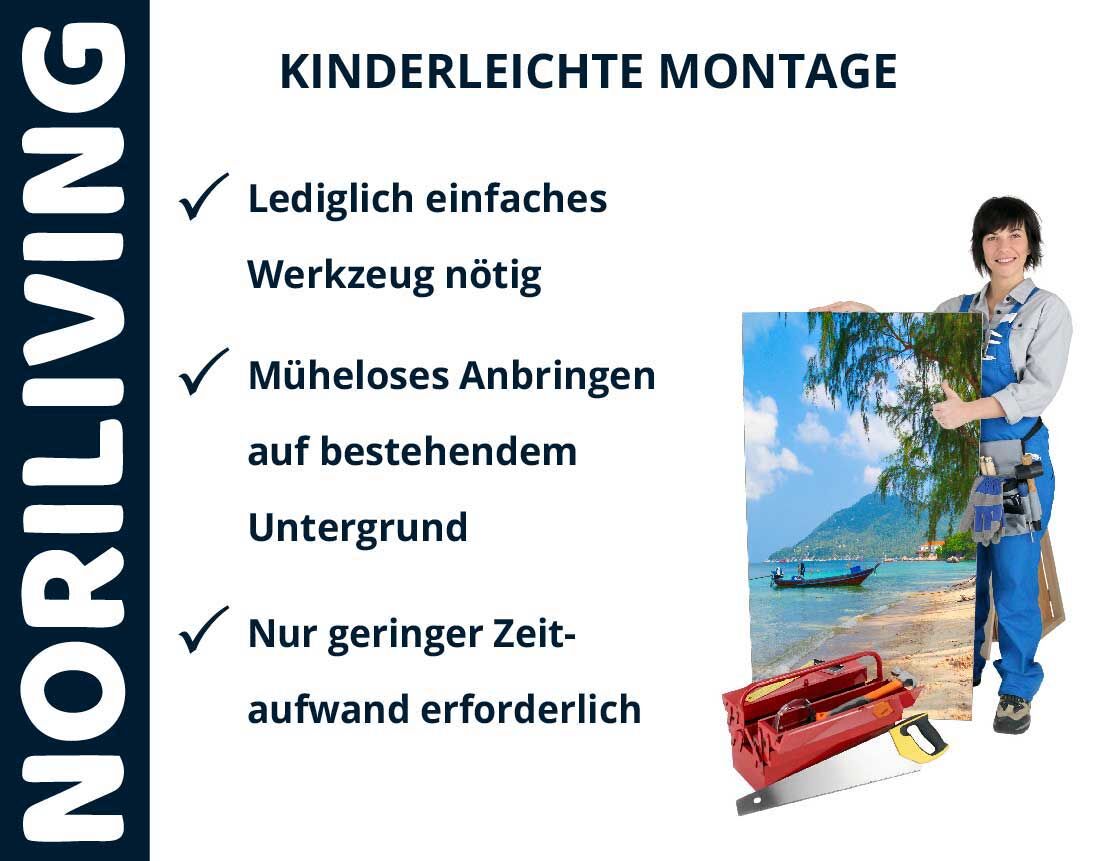 NORILIVING

KINDERLEICHTE MONTAGE

✓ Lediglich einfaches Werkzeug nötig

✓ Müheloses Anbringen auf bestehendem Untergrund

✓ Nur geringer Zeitaufwand erforderlich